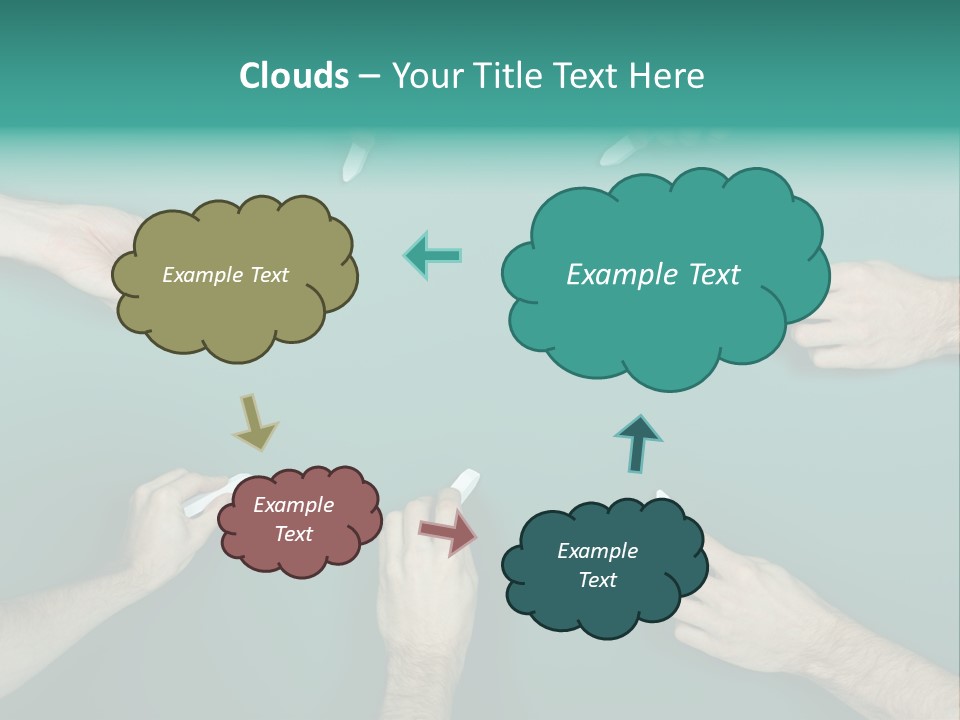 Clouds – Your Title Text Here

Example Text

Example Text

Example Text

Example Text